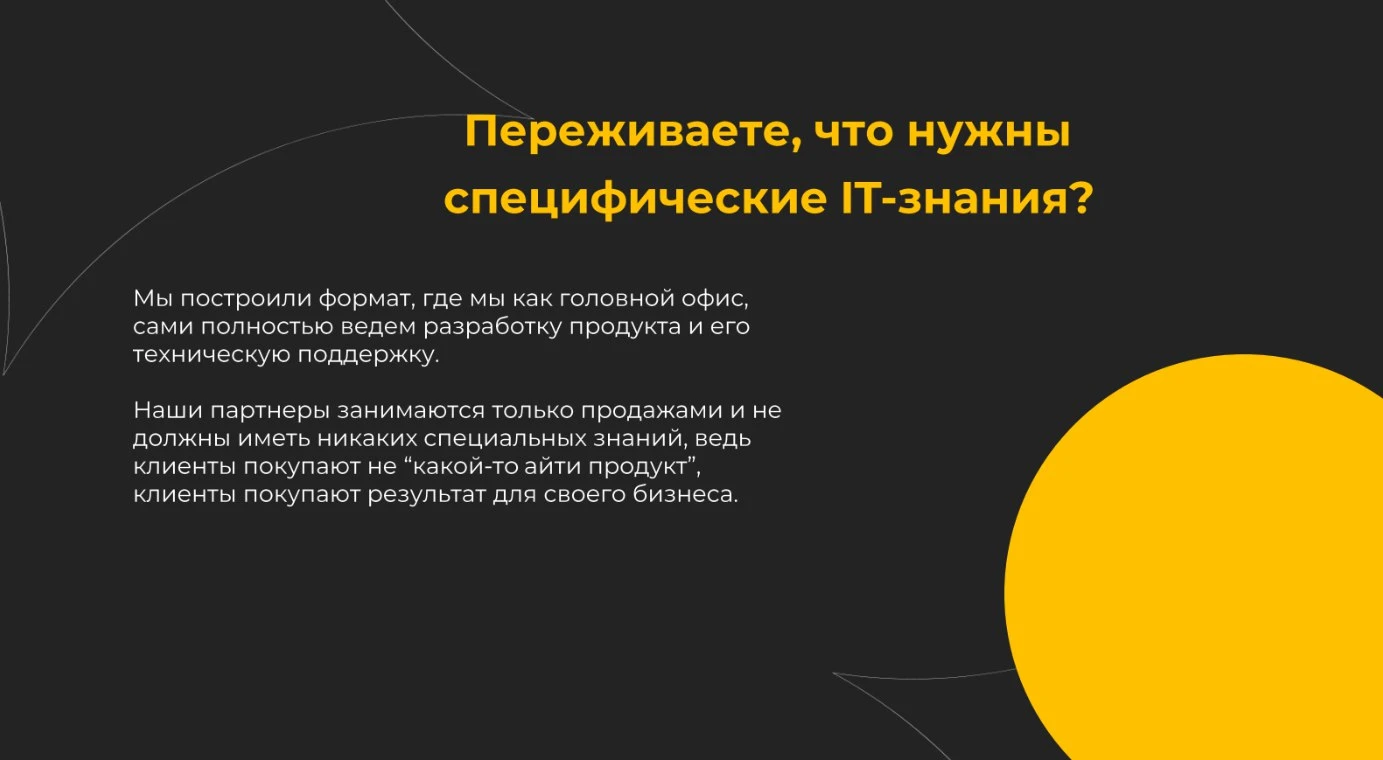 Переживаете, что нужны специфические IT-знания?

Мы построили формат, где мы как головной офис, сами полностью ведем разработку продукта и его техническую поддержку.

Наши партнеры занимаются только продажами и не должны иметь никаких специальных знаний, ведь клиенты покупают не “какой-то айти продукт”, клиенты покупают результат для своего бизнеса.